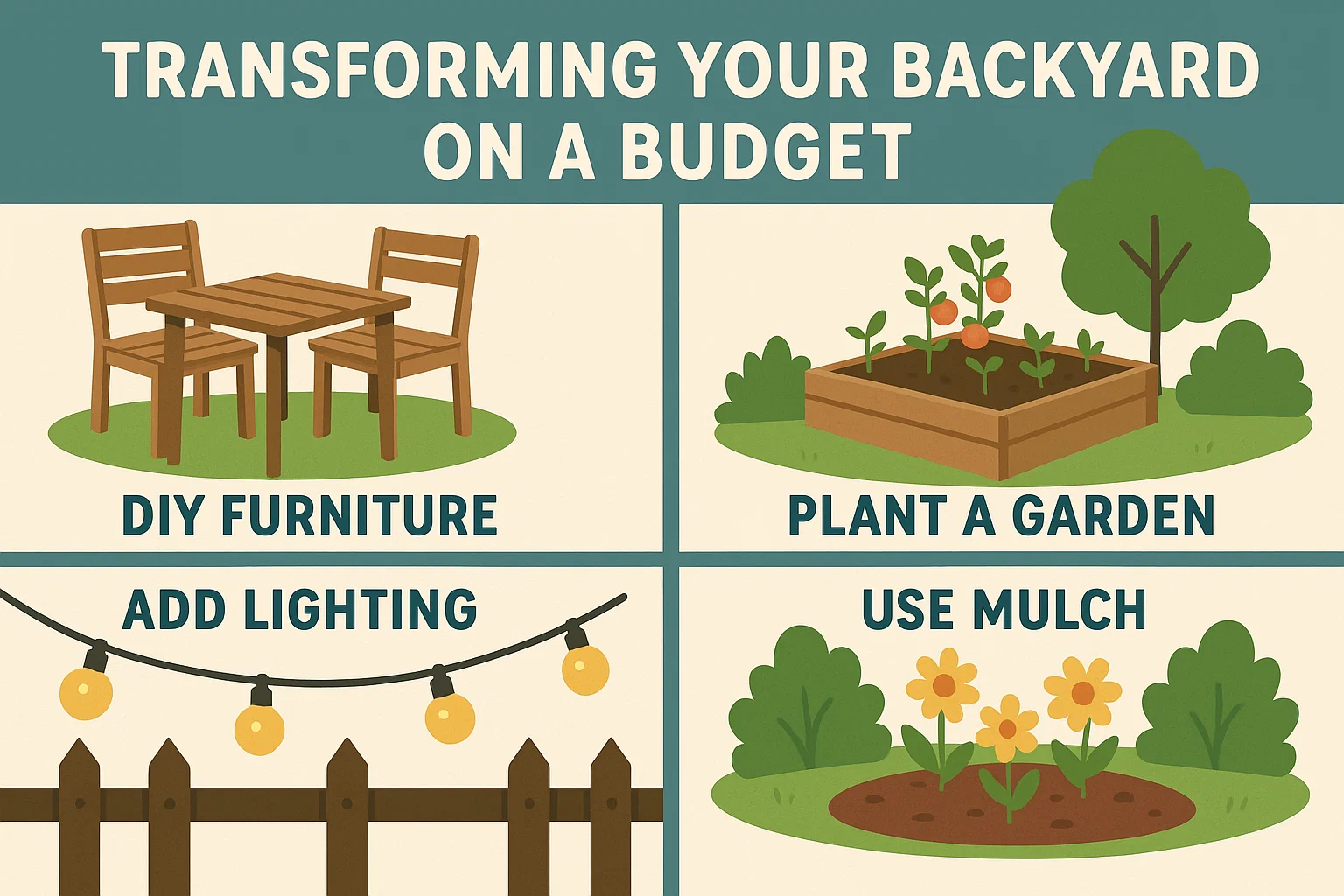 TRANSFORMING YOUR BACKYARD ON A BUDGET

DIY FURNITURE

PLANT A GARDEN

ADD LIGHTING

USE MULCH